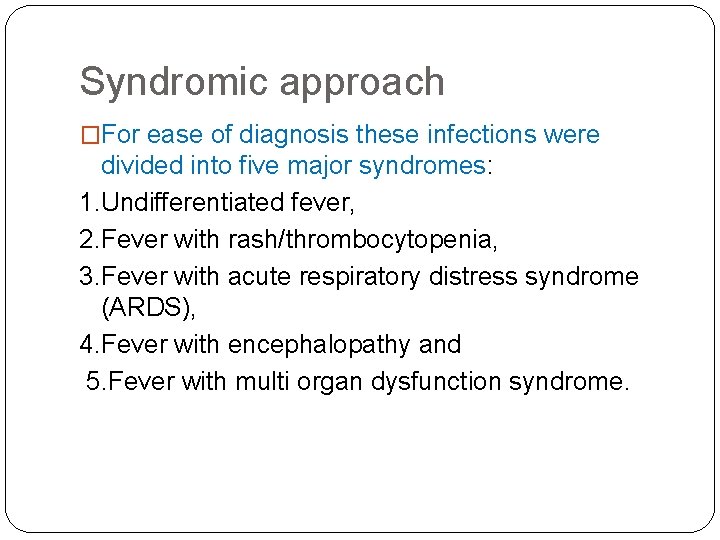 Syndromic approach

□For ease of diagnosis these infections were divided into five major syndromes:

1.Undifferentiated fever,

2.Fever with rash/thrombocytopenia,

3.Fever with acute respiratory distress syndrome (ARDS),

4.Fever with encephalopathy and

5.Fever with multi organ dysfunction syndrome.